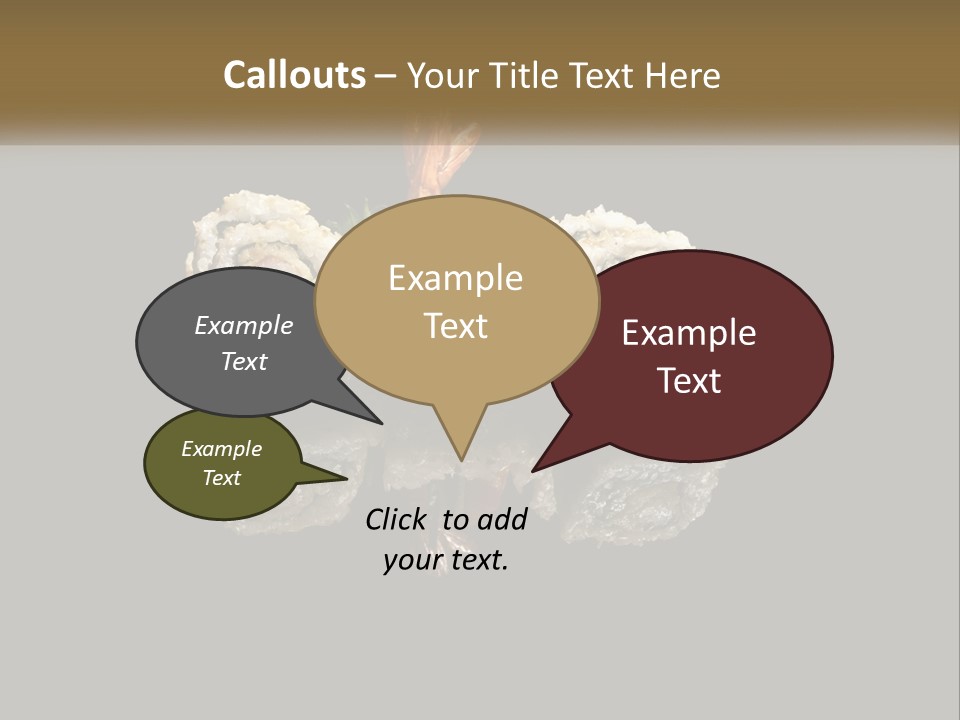 Callouts – Your Title Text Here

Example Text

Example Text

Example Text

Example Text

Click to add your text.